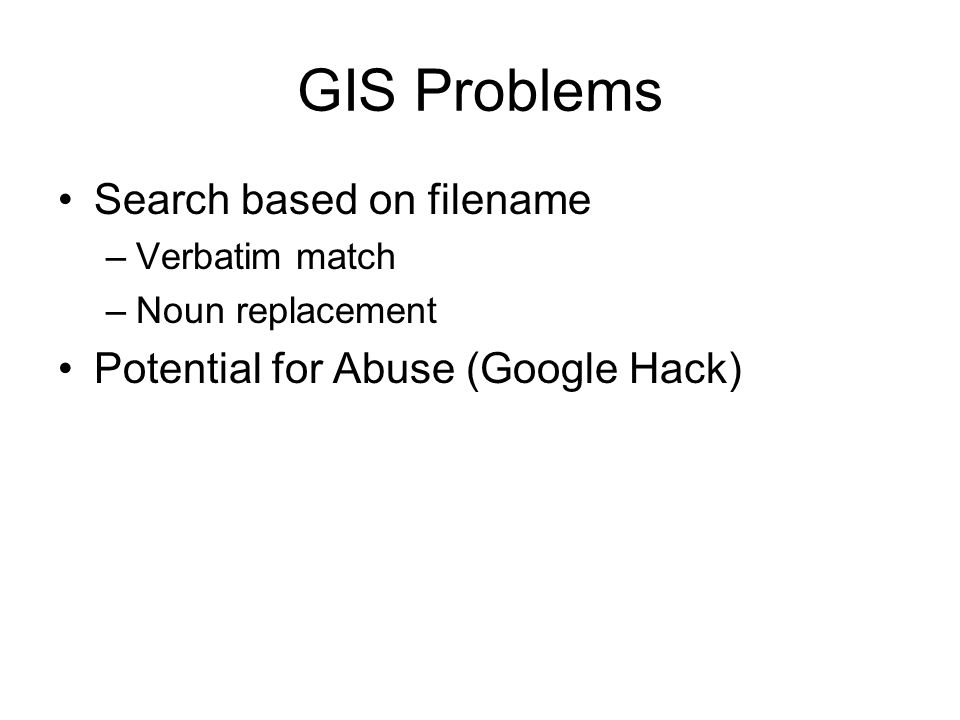 GIS Problems

• Search based on filename
– Verbatim match
– Noun replacement
• Potential for Abuse (Google Hack)